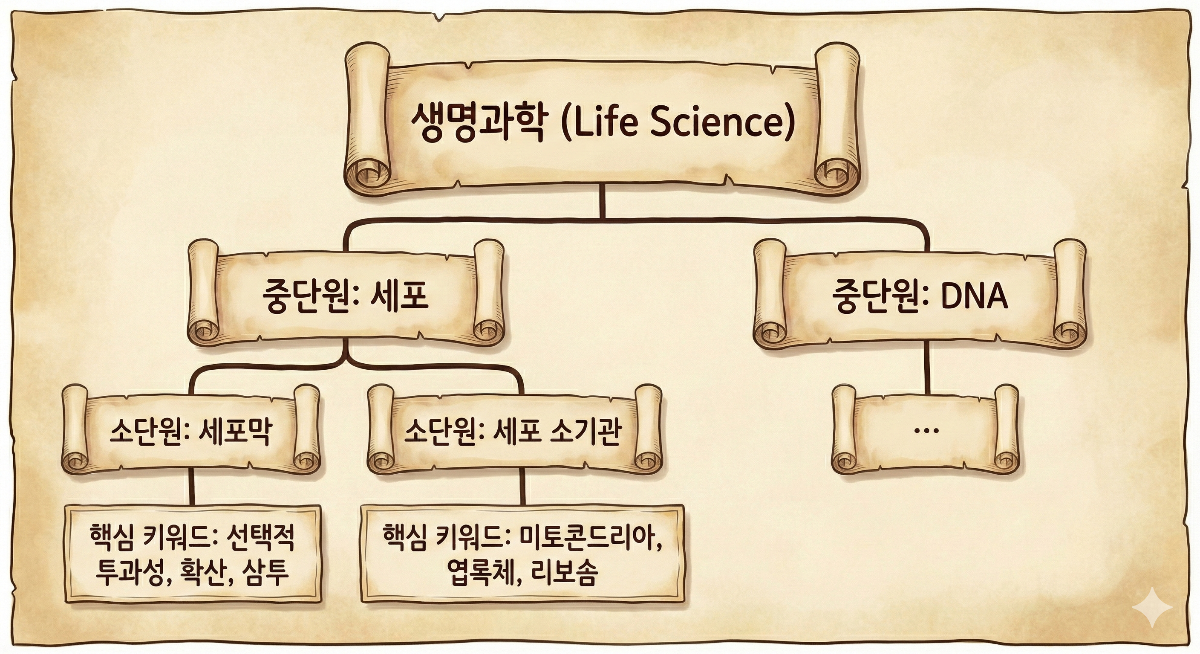 생명과학 (Life Science)

중단원: 세포

중단원: DNA

소단원: 세포막

소단원: 세포 소기관

...

핵심 키워드: 선택적 투과성, 확산, 삼투

핵심 키워드: 미토콘드리아, 엽록체, 리보솜